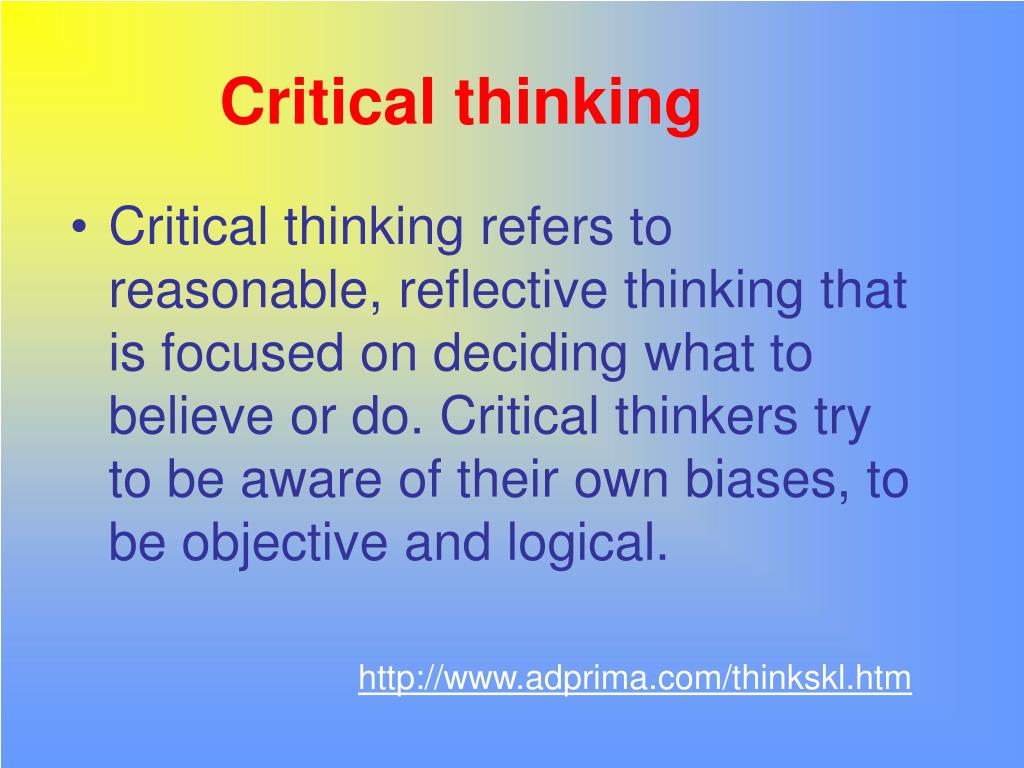 Critical thinking

• Critical thinking refers to reasonable, reflective thinking that is focused on deciding what to believe or do. Critical thinkers try to be aware of their own biases, to be objective and logical.

http://www.adprima.com/thinkskl.htm